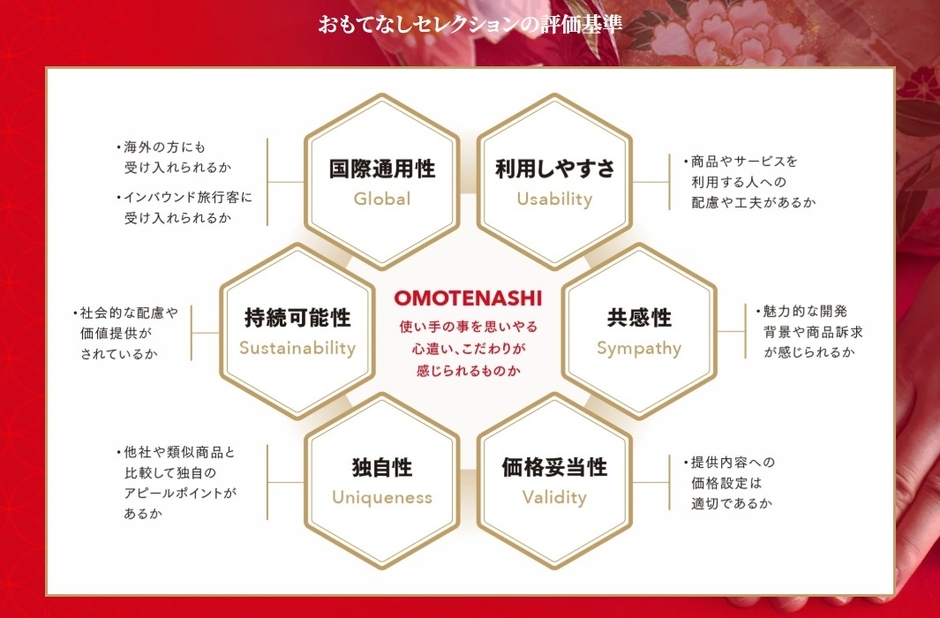 おもてなしセレクションの評価基準

・海外の方にも受け入れられるか

・インバウンド旅行客に受け入れられるか

国際通用性
Global

利用しやすさ
Usability

・商品やサービスを利用する人への配慮や工夫があるか

・社会的な配慮や価値提供がされているか

持続可能性
Sustainability

OMOTENASHI
使い手の事を思いやる心遣い、こだわりが感じられるものか

共感性
Sympathy

・魅力的な開発背景や商品訴求が感じられるか

・他社や類似商品と比較して独自のアピールポイントがあるか

独自性
Uniqueness

価格妥当性
Validity

・提供内容への価格設定は適切であるか